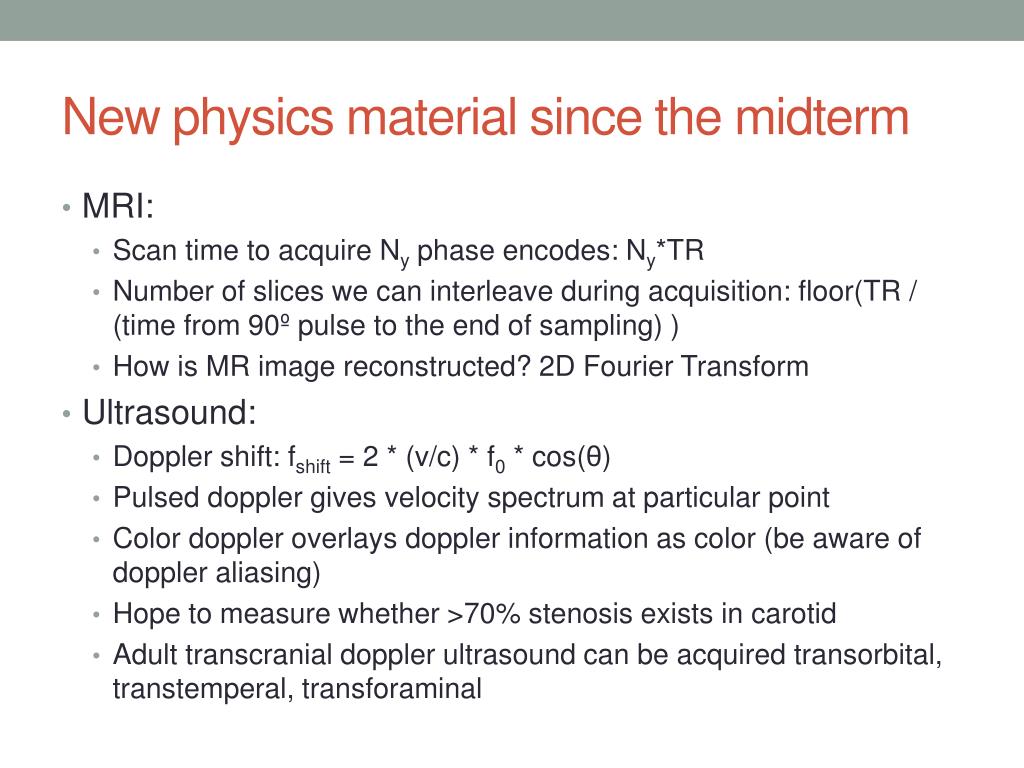 New physics material since the midterm

• MRI:
  • Scan time to acquire $N_y$ phase encodes: $N_y$*TR
  • Number of slices we can interleave during acquisition: floor(TR / (time from 90º pulse to the end of sampling) )
  • How is MR image reconstructed? 2D Fourier Transform
• Ultrasound:
  • Doppler shift: $f_{shift} = 2 * (v/c) * f_0 * \cos(\theta)$
  • Pulsed doppler gives velocity spectrum at particular point
  • Color doppler overlays doppler information as color (be aware of doppler aliasing)
  • Hope to measure whether >70% stenosis exists in carotid
  • Adult transcranial doppler ultrasound can be acquired transorbital, transtemperal, transforaminal